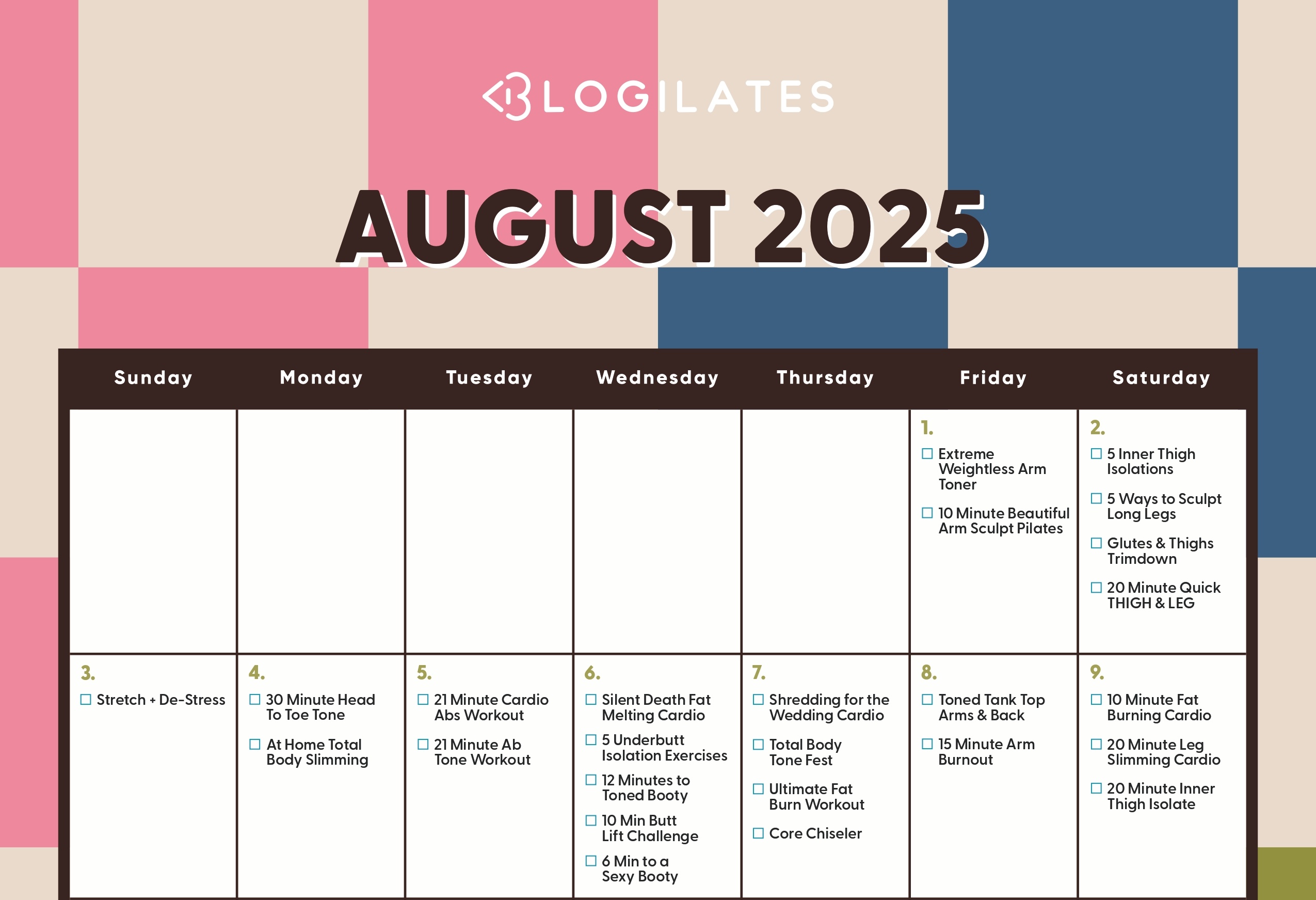 BLOGILATES

AUGUST 2025

| Sunday | Monday | Tuesday | Wednesday | Thursday | Friday | Saturday |
|---|---|---|---|---|---|---|
| | | | | | 1. ☐ Extreme Weightless Arm Toner ☐ 10 Minute Beautiful Arm Sculpt Pilates | 2. ☐ 5 Inner Thigh Isolations ☐ 5 Ways to Sculpt Long Legs ☐ Glutes & Thighs Trimdown ☐ 20 Minute Quick THIGH & LEG |
| 3. ☐ Stretch + De-Stress | 4. ☐ 30 Minute Head To Toe Tone ☐ At Home Total Body Slimming | 5. ☐ 21 Minute Cardio Abs Workout ☐ 21 Minute Ab Tone Workout | 6. ☐ Silent Death Fat Melting Cardio ☐ 5 Underbutt Isolation Exercises ☐ 12 Minutes to Toned Booty ☐ 10 Min Butt Lift Challenge ☐ 6 Min to a Sexy Booty | 7. ☐ Shredding for the Wedding Cardio ☐ Total Body Tone Fest ☐ Ultimate Fat Burn Workout ☐ Core Chiseler | 8. ☐ Toned Tank Top Arms & Back ☐ 15 Minute Arm Burnout | 9. ☐ 10 Minute Fat Burning Cardio ☐ 20 Minute Leg Slimming Cardio ☐ 20 Minute Inner Thigh Isolate |